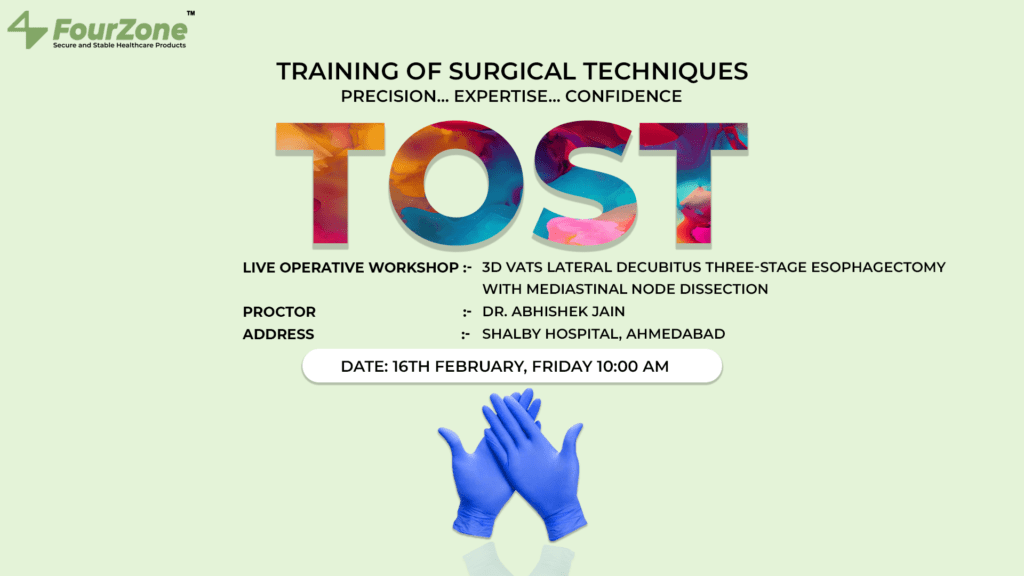 FourZone™
Secure and Stable Healthcare Products

TRAINING OF SURGICAL TECHNIQUES
PRECISION... EXPERTISE... CONFIDENCE

TOST

LIVE OPERATIVE WORKSHOP :- 3D VATS LATERAL DECUBITUS THREE-STAGE ESOPHAGECTOMY WITH MEDIASTINAL NODE DISSECTION
PROCTOR :- DR. ABHISHEK JAIN
ADDRESS :- SHALBY HOSPITAL, AHMEDABAD

DATE: 16TH FEBRUARY, FRIDAY 10:00 AM